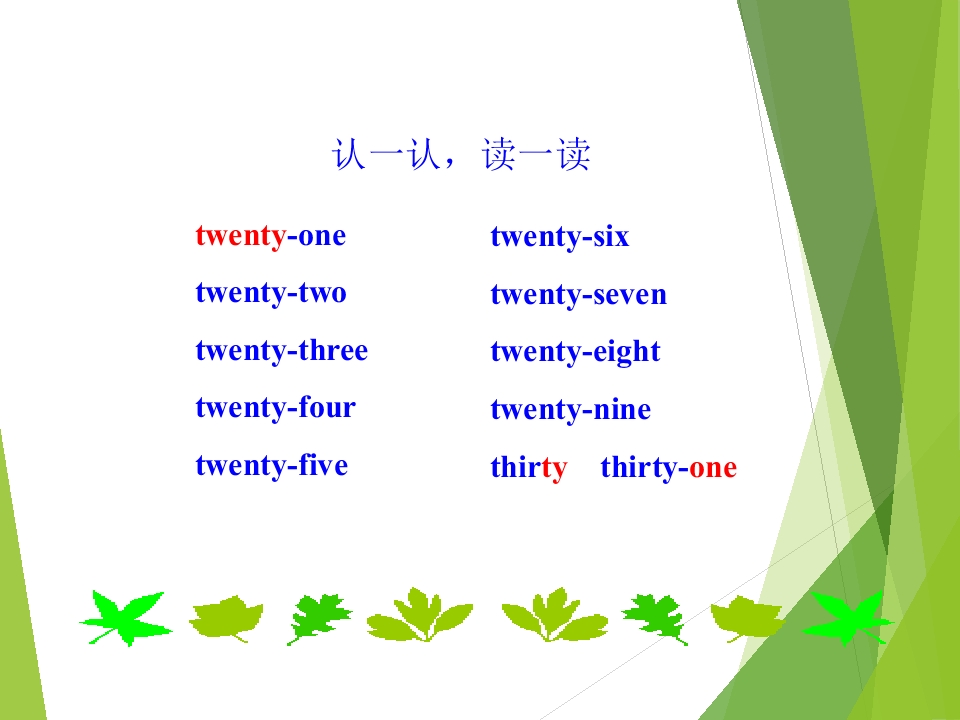 认一认，读一读

twenty-one
twenty-two
twenty-three
twenty-four
twenty-five

twenty-six
twenty-seven
twenty-eight
twenty-nine
thirty thirty-one